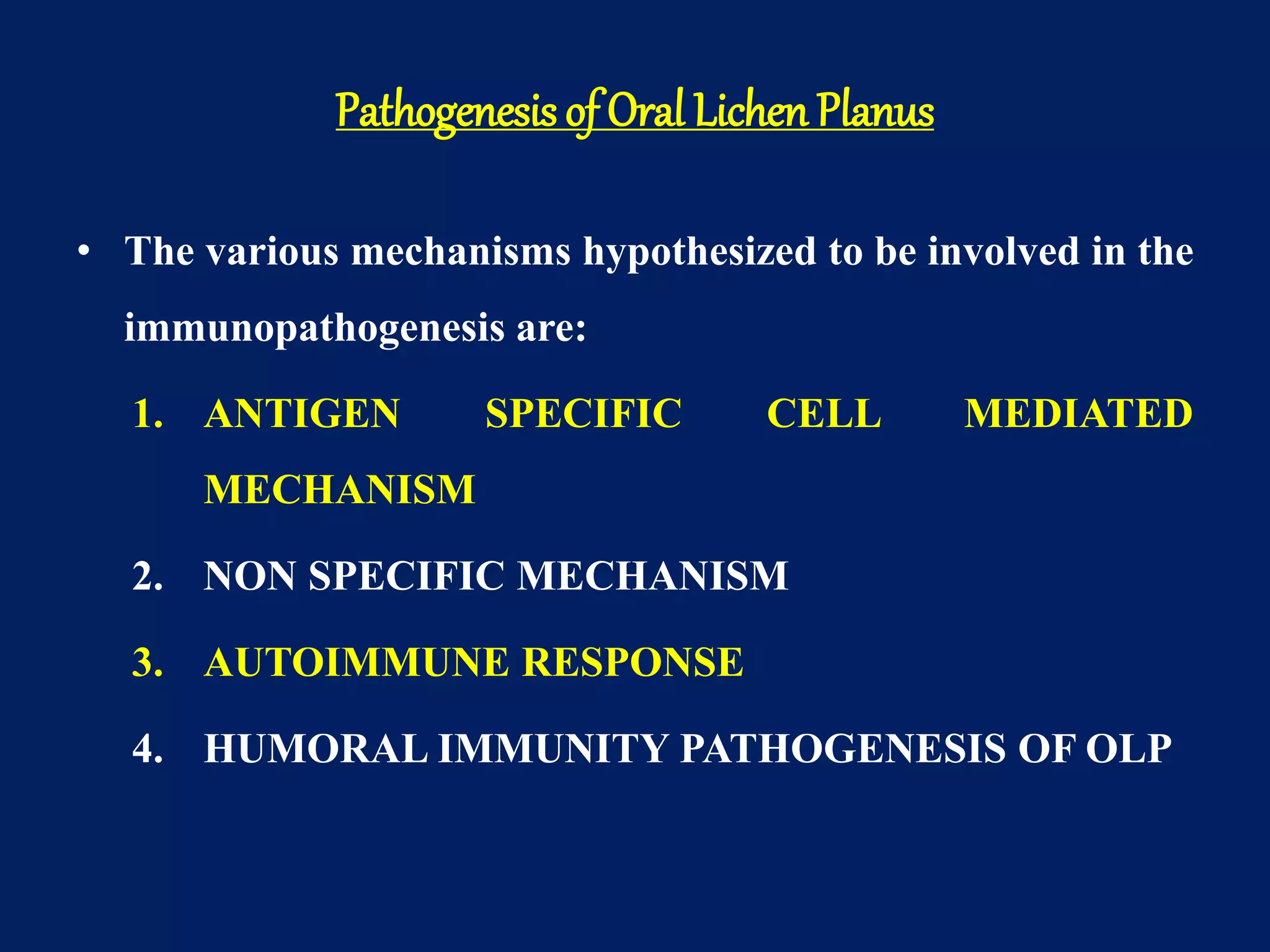 Pathogenesis of Oral Lichen Planus

• The various mechanisms hypothesized to be involved in the immunopathogenesis are:

1. ANTIGEN SPECIFIC CELL MEDIATED MECHANISM
2. NON SPECIFIC MECHANISM
3. AUTOIMMUNE RESPONSE
4. HUMORAL IMMUNITY PATHOGENESIS OF OLP